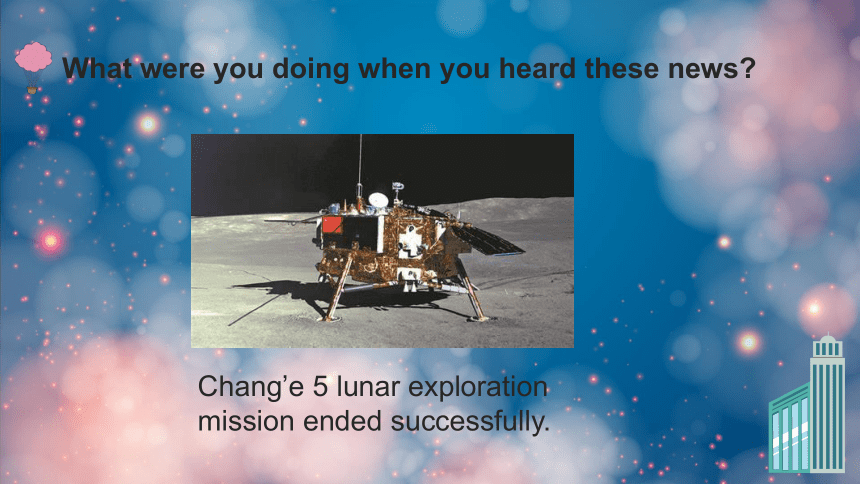 What were you doing when you heard these news?

Chang’e 5 lunar exploration mission ended successfully.